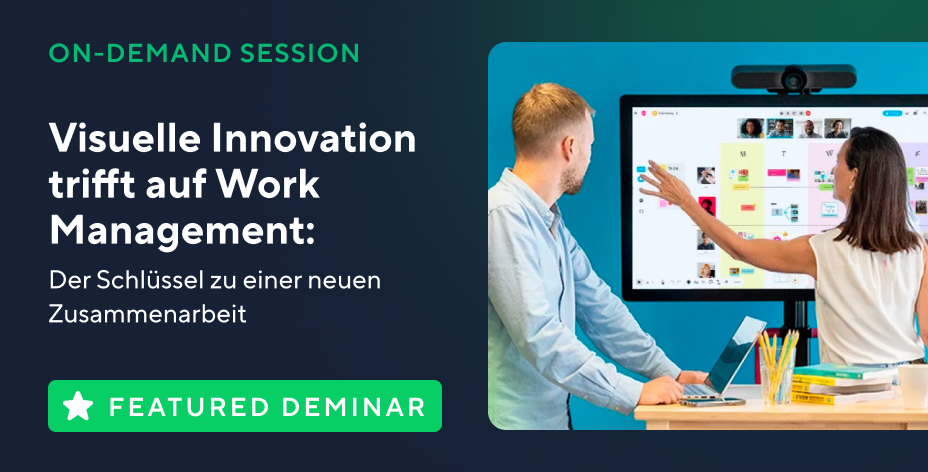 ON-DEMAND SESSION

Visuelle Innovation trifft auf Work Management:

Der Schlüssel zu einer neuen Zusammenarbeit

FEATURED DEMINAR